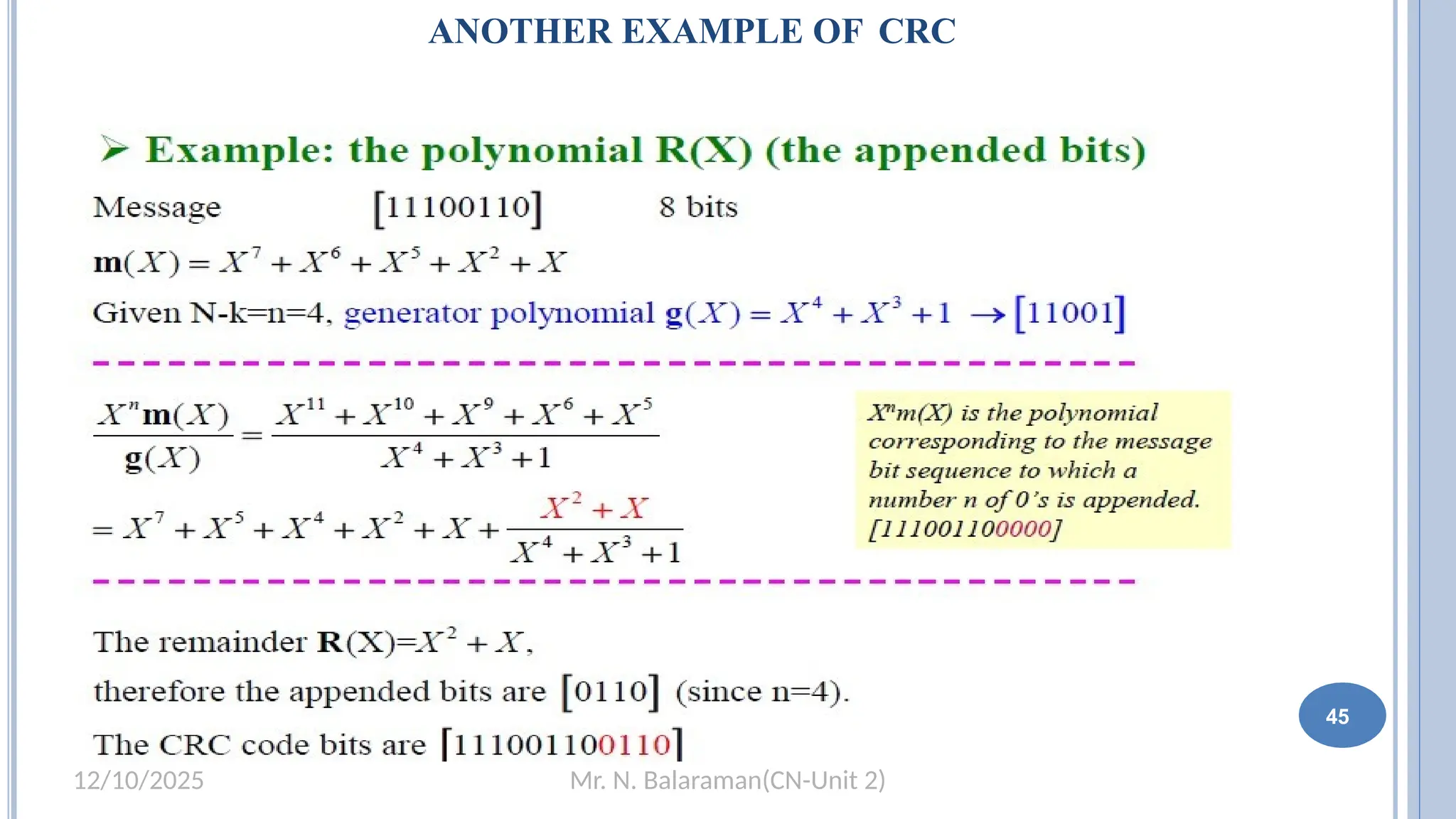 ANOTHER EXAMPLE OF CRC

➢ Example: the polynomial R(X) (the appended bits)

Message [11100110] 8 bits

$\mathbf{m}(X) = X^7 + X^6 + X^5 + X^2 + X$

Given N-k=n=4, generator polynomial $\mathbf{g}(X) = X^4 + X^3 + 1 \rightarrow [11001]$

$\frac{X^n \mathbf{m}(X)}{\mathbf{g}(X)} = \frac{X^{11} + X^{10} + X^9 + X^6 + X^5}{X^4 + X^3 + 1}$

$= X^7 + X^5 + X^4 + X^2 + X + \frac{X^2 + X}{X^4 + X^3 + 1}$

$X^n m(X)$ is the polynomial corresponding to the message bit sequence to which a number n of 0's is appended. [111001100000]

The remainder $\mathbf{R}(X) = X^2 + X$,

therefore the appended bits are [0110] (since n=4).

The CRC code bits are [111001100110]

45

12/10/2025

Mr. N. Balaraman(CN-Unit 2)